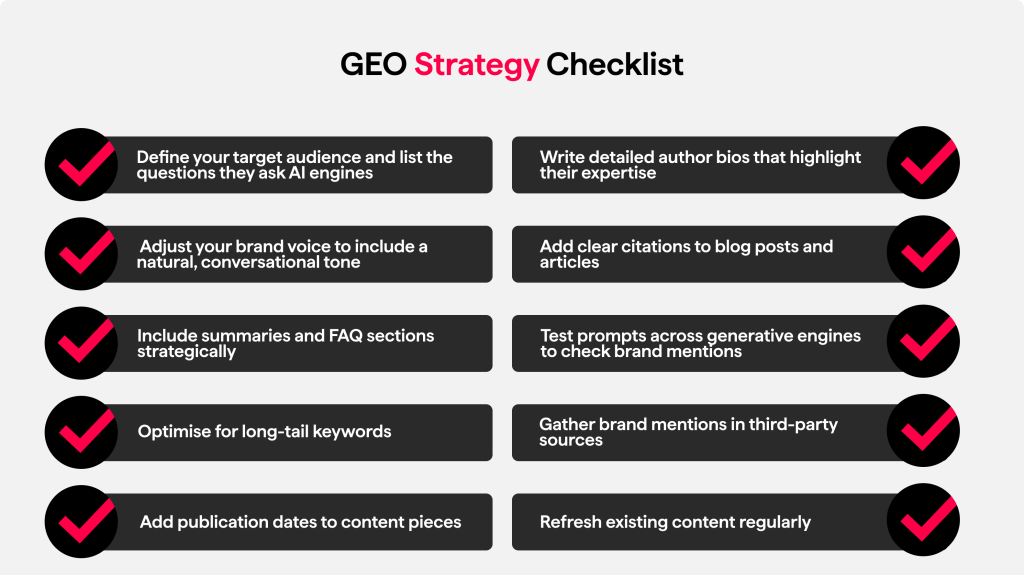 GEO Strategy Checklist

Define your target audience and list the questions they ask AI engines

Adjust your brand voice to include a natural, conversational tone

Include summaries and FAQ sections strategically

Optimise for long-tail keywords

Add publication dates to content pieces

Write detailed author bios that highlight their expertise

Add clear citations to blog posts and articles

Test prompts across generative engines to check brand mentions

Gather brand mentions in third-party sources

Refresh existing content regularly